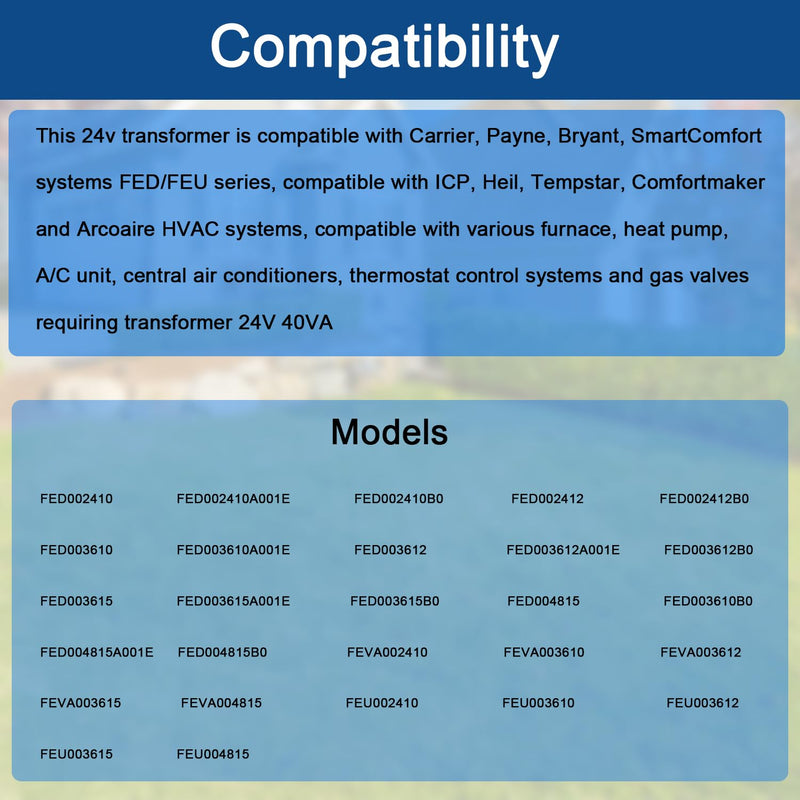 Compatibility

This 24v transformer is compatible with Carrier, Payne, Bryant, SmartComfort systems FED/FEU series, compatible with ICP, Heil, Tempstar, Comfortmaker and Arcoaire HVAC systems, compatible with various furnace, heat pump, A/C unit, central air conditioners, thermostat control systems and gas valves requiring transformer 24V 40VA

Models

FED002410 FED002410A001E FED002410B0 FED002412 FED002412B0

FED003610 FED003610A001E FED003612 FED003612A001E FED003612B0

FED003615 FED003615A001E FED003615B0 FED004815 FED003610B0

FED004815A001E FED004815B0 FEVA002410 FEVA003610 FEVA003612

FEVA003615 FEVA004815 FEU002410 FEU003610 FEU003612

FEU003615 FEU004815